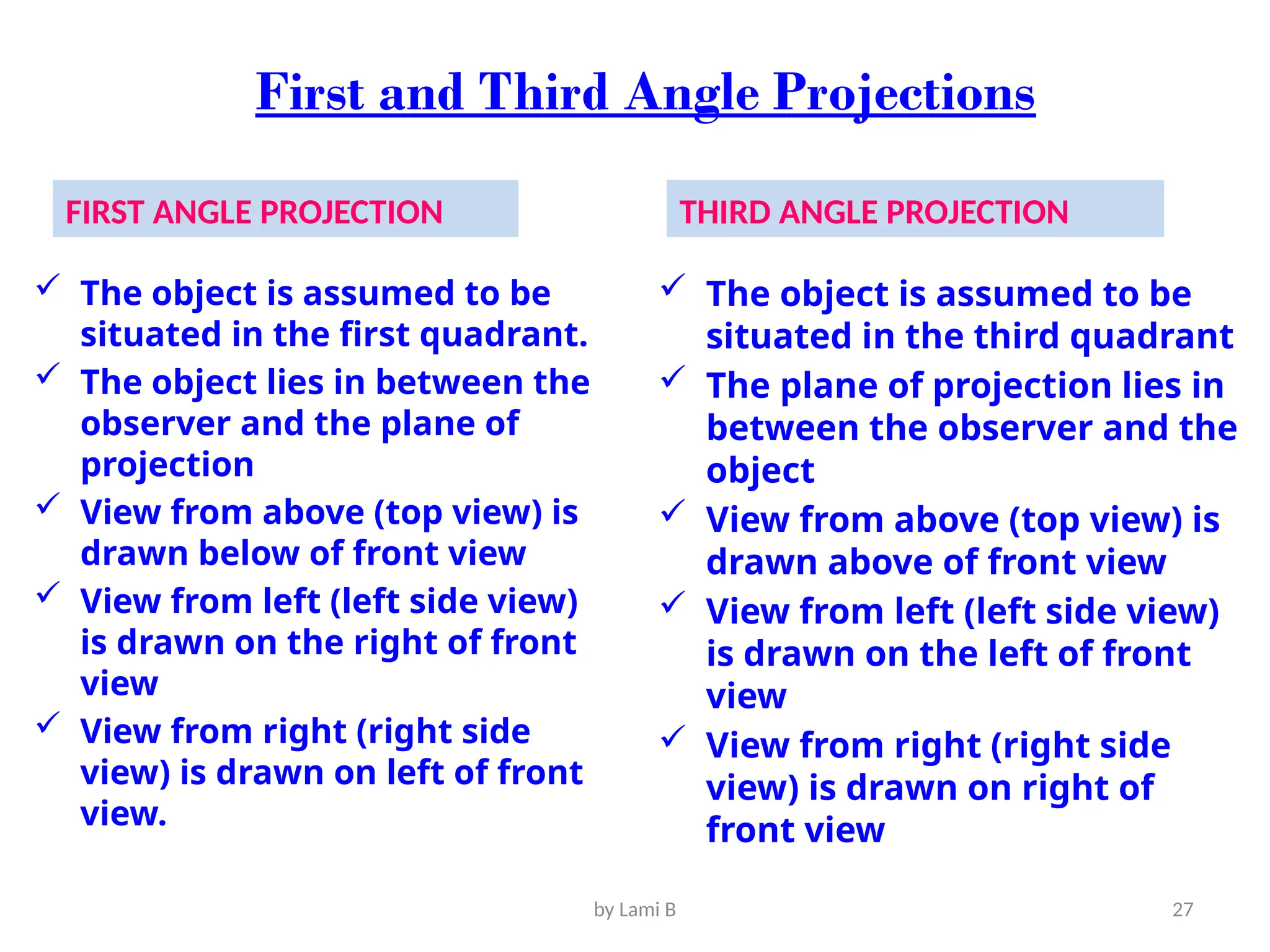 First and Third Angle Projections

FIRST ANGLE PROJECTION

✓ The object is assumed to be situated in the first quadrant.
✓ The object lies in between the observer and the plane of projection
✓ View from above (top view) is drawn below of front view
✓ View from left (left side view) is drawn on the right of front view
✓ View from right (right side view) is drawn on left of front view.

THIRD ANGLE PROJECTION

✓ The object is assumed to be situated in the third quadrant
✓ The plane of projection lies in between the observer and the object
✓ View from above (top view) is drawn above of front view
✓ View from left (left side view) is drawn on the left of front view
✓ View from right (right side view) is drawn on right of front view

by Lami B

27